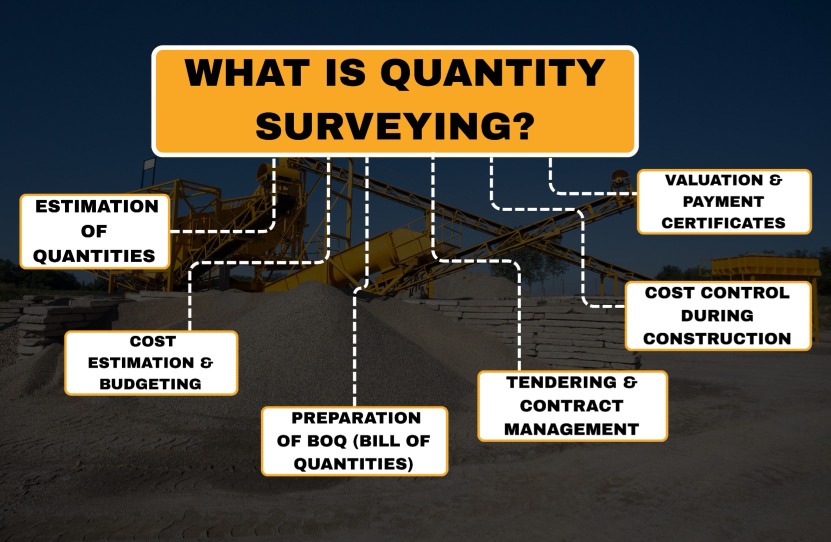 WHAT IS QUANTITY SURVEYING?

ESTIMATION OF QUANTITIES

COST ESTIMATION & BUDGETING

PREPARATION OF BOQ (BILL OF QUANTITIES)

TENDERING & CONTRACT MANAGEMENT

COST CONTROL DURING CONSTRUCTION

VALUATION & PAYMENT CERTIFICATES